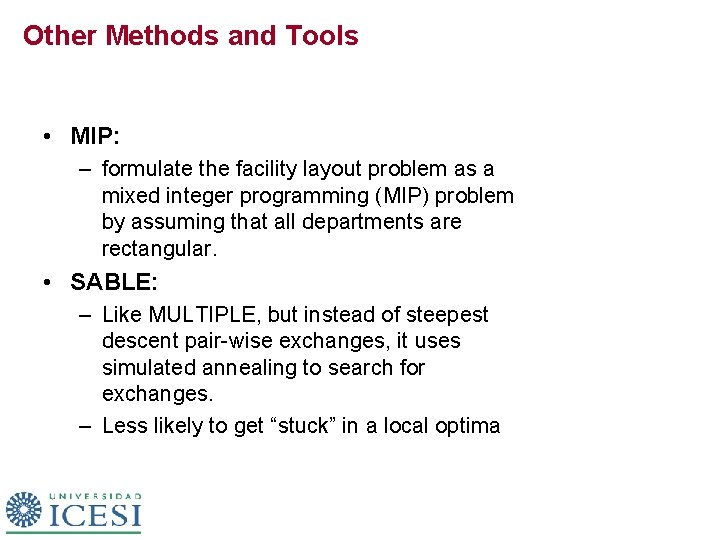 Other Methods and Tools

• MIP:
– formulate the facility layout problem as a mixed integer programming (MIP) problem by assuming that all departments are rectangular.

• SABLE:
– Like MULTIPLE, but instead of steepest descent pair-wise exchanges, it uses simulated annealing to search for exchanges.
– Less likely to get “stuck” in a local optima

UNIVERSIDAD
ICESI